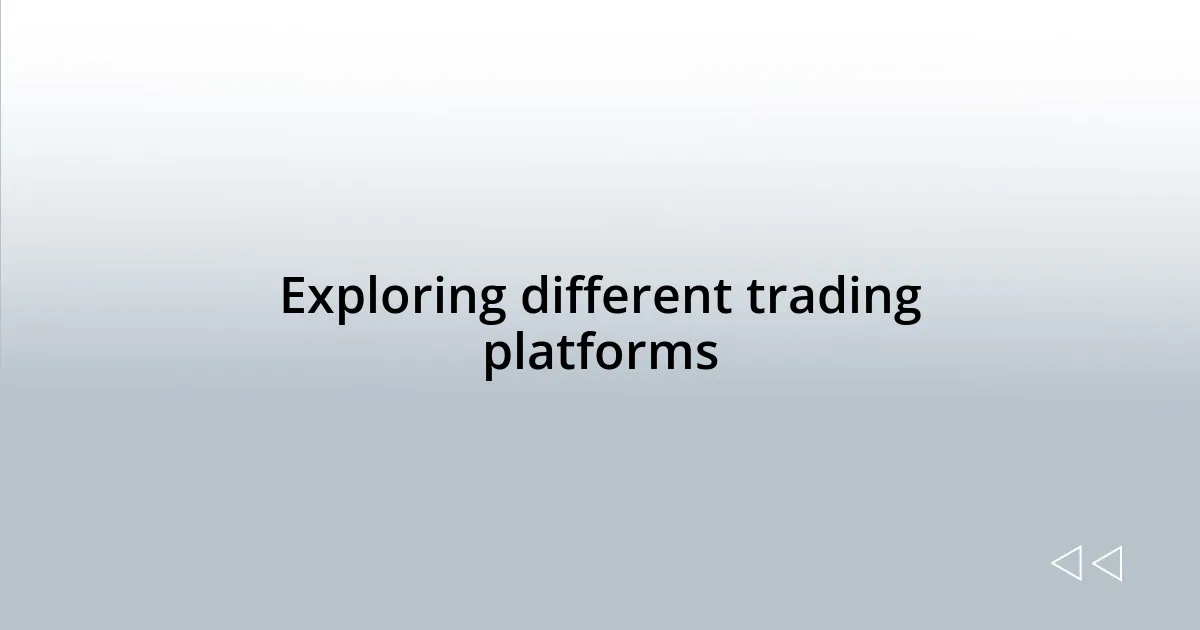 Exploring different trading platforms